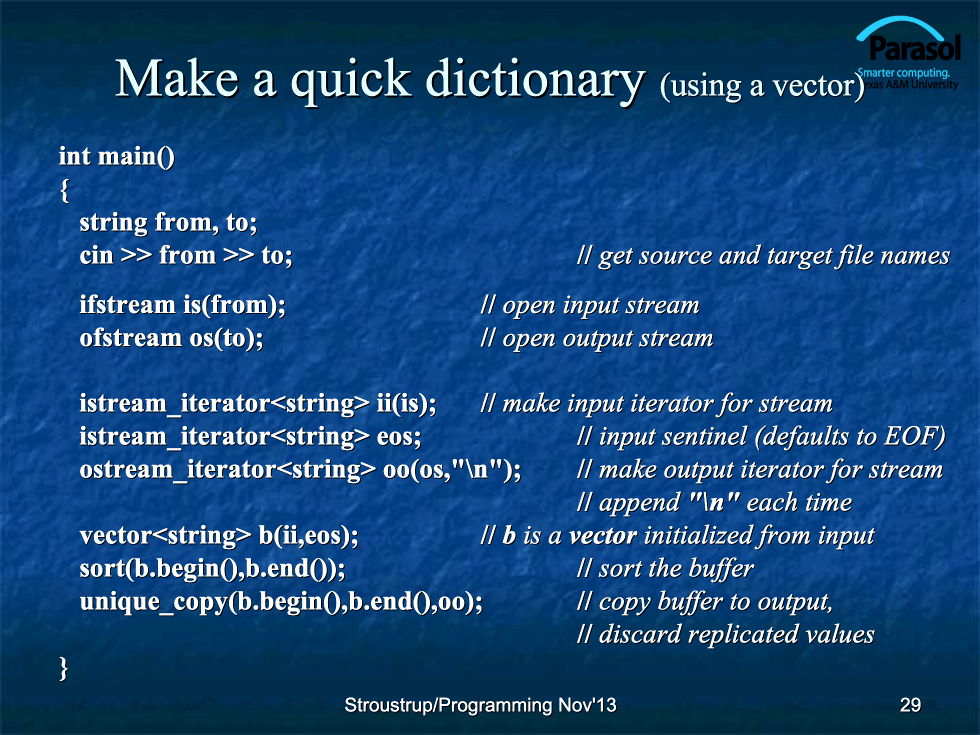 Parasol
Smarter computing.
Texas A&M University

Make a quick dictionary (using a vector)

int main()
{
string from, to;
cin >> from >> to; // get source and target file names

ifstream is(from); // open input stream
ofstream os(to); // open output stream

istream_iterator<string> ii(is); // make input iterator for stream
istream_iterator<string> eos; // input sentinel (defaults to EOF)
ostream_iterator<string> oo(os,"\n"); // make output iterator for stream
// append "\n" each time
vector<string> b(ii,eos); // b is a vector initialized from input
sort(b.begin(),b.end()); // sort the buffer
unique_copy(b.begin(),b.end(),oo); // copy buffer to output,
// discard replicated values
}

Stroustrup/Programming Nov'13

29